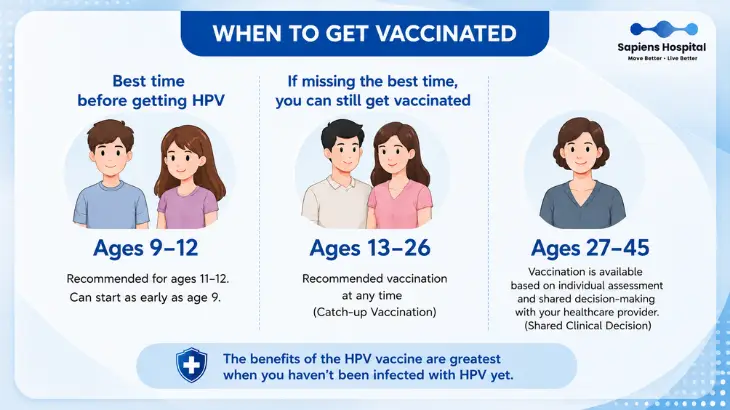 WHEN TO GET VACCINATED

Sapiens Hospital
Move Better • Live Better

Best time before getting HPV

Ages 9–12

Recommended for ages 11–12. Can start as early as age 9.

If missing the best time, you can still get vaccinated

Ages 13–26

Recommended vaccination at any time (Catch-up Vaccination)

Ages 27–45

Vaccination is available based on individual assessment and shared decision-making with your healthcare provider. (Shared Clinical Decision)

The benefits of the HPV vaccine are greatest when you haven't been infected with HPV yet.